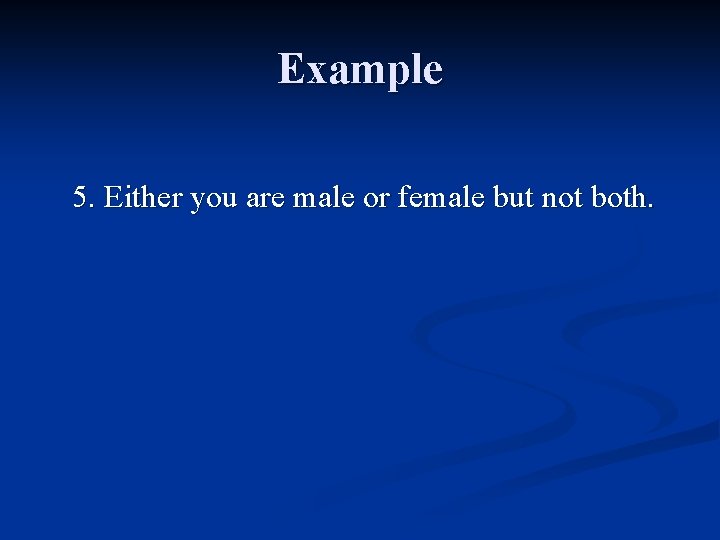 Example

5. Either you are male or female but not both.